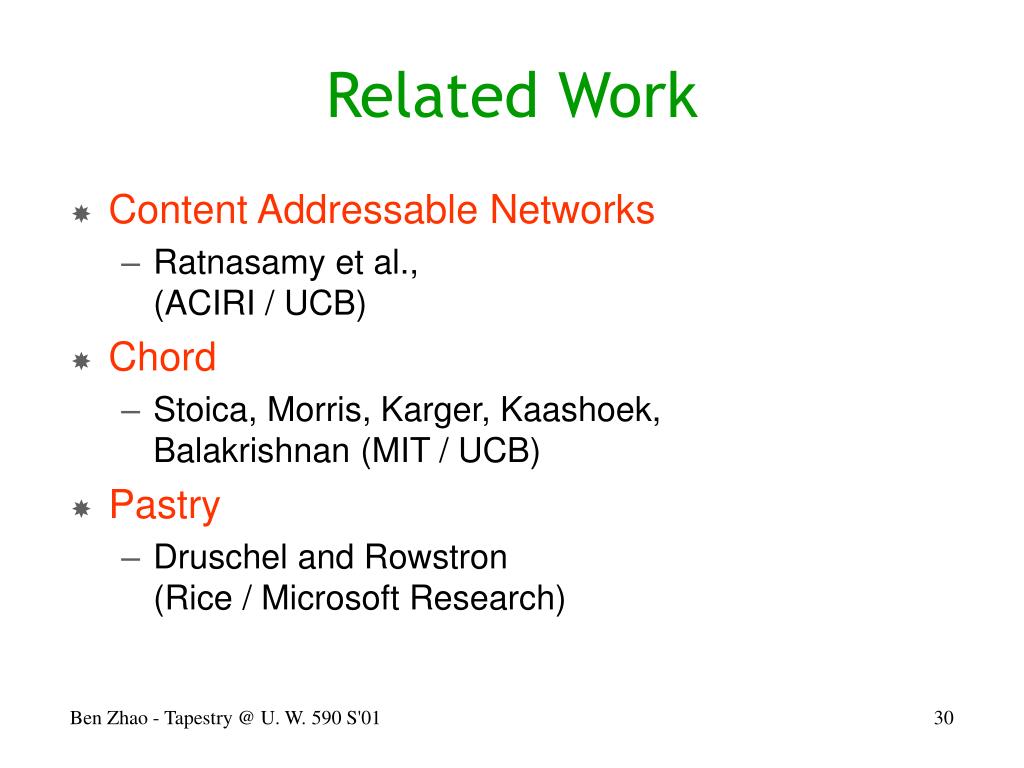 Related Work

Content Addressable Networks
– Ratnasamy et al., (ACIRI / UCB)

Chord
– Stoica, Morris, Karger, Kaashoek, Balakrishnan (MIT / UCB)

Pastry
– Druschel and Rowstron (Rice / Microsoft Research)

Ben Zhao - Tapestry @ U. W. 590 S'01

30